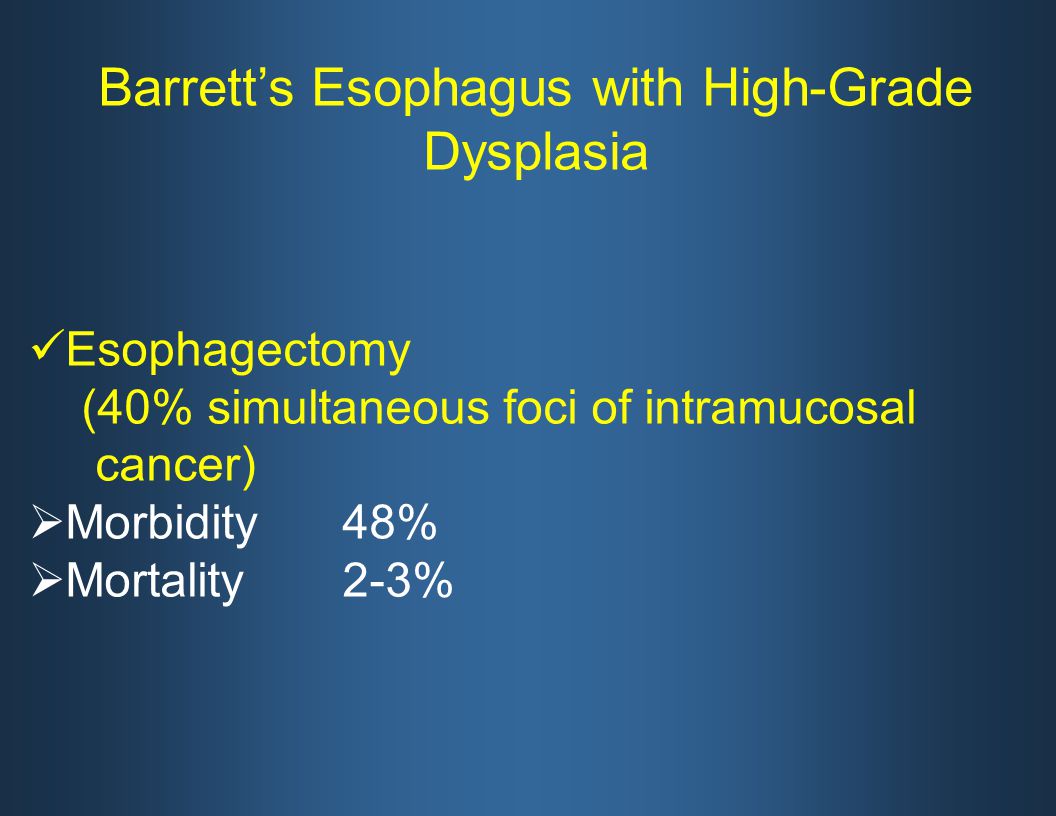 Barrett’s Esophagus with High-Grade Dysplasia

✓Esophagectomy
(40% simultaneous foci of intramucosal cancer)
➢Morbidity 48%
➢Mortality 2-3%